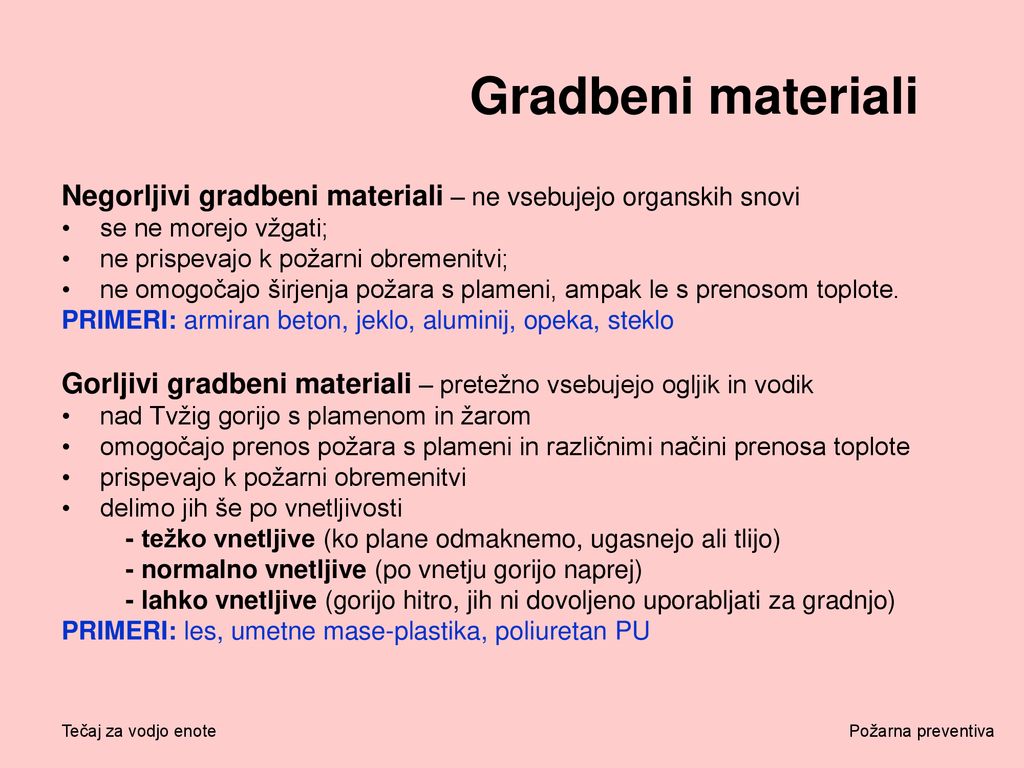 Gradbeni materiali

Negorljivi gradbeni materiali – ne vsebujejo organskih snovi
• se ne morejo vžgati;
• ne prispevajo k požarni obremenitvi;
• ne omogočajo širjenja požara s plameni, ampak le s prenosom toplote.
PRIMERI: armiran beton, jeklo, aluminij, opeka, steklo

Gorljivi gradbeni materiali – pretežno vsebujejo ogljik in vodik
• nad Tvžig gorijo s plamenom in žarom
• omogočajo prenos požara s plameni in različnimi načini prenosa toplote
• prispevajo k požarni obremenitvi
• delimo jih še po vnetljivosti
- težko vnetljive (ko plane odmaknemo, ugasnejo ali tlijo)
- normalno vnetljive (po vnetju gorijo naprej)
- lahko vnetljive (gorijo hitro, jih ni dovoljeno uporabljati za gradnjo)
PRIMERI: les, umetne mase-plastika, poliuretan PU

Tečaj za vodjo enote

Požarna preventiva